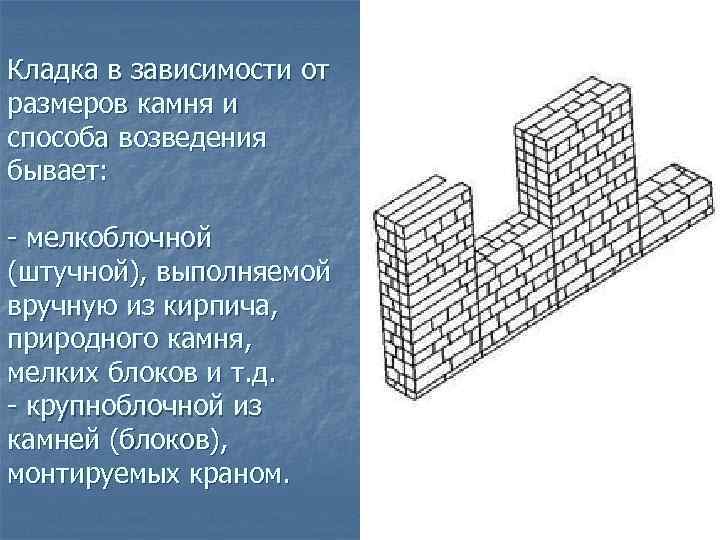 Кладка в зависимости от размеров камня и способа возведения бывает:

- мелкоблочной (штучной), выполняемой вручную из кирпича, природного камня, мелких блоков и т.д.
- крупноблочной из камней (блоков), монтируемых краном.